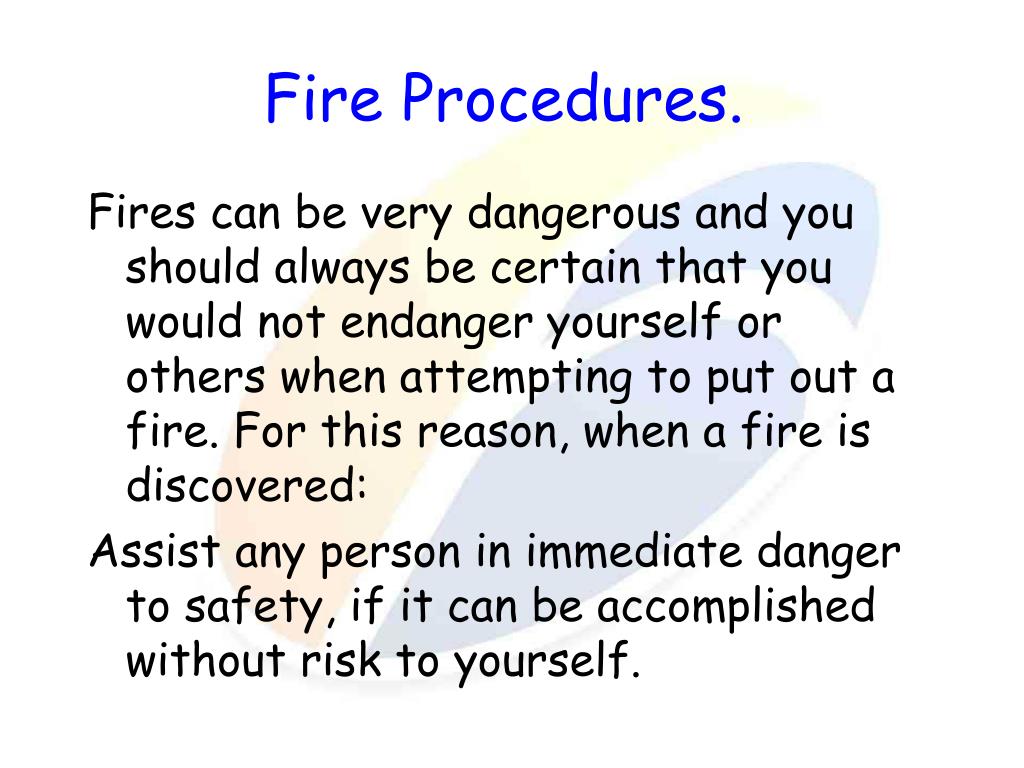 Fire Procedures.

Fires can be very dangerous and you should always be certain that you would not endanger yourself or others when attempting to put out a fire. For this reason, when a fire is discovered:

Assist any person in immediate danger to safety, if it can be accomplished without risk to yourself.